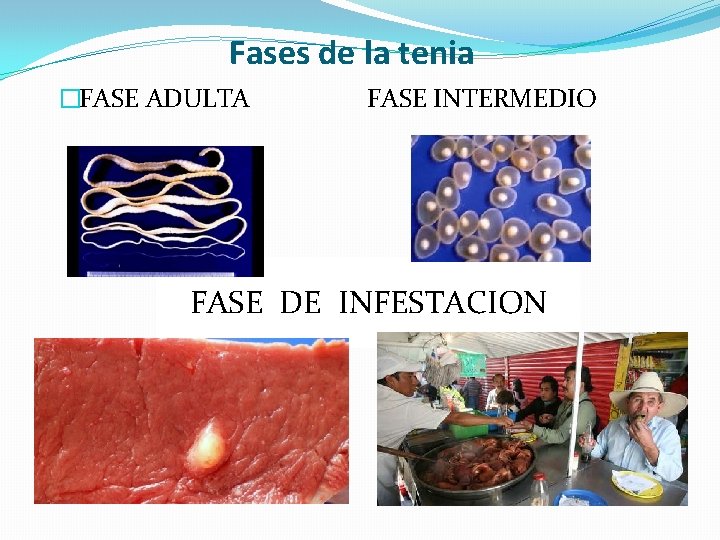 Fases de la tenia

□FASE ADULTA

FASE INTERMEDIO

FASE DE INFESTACION